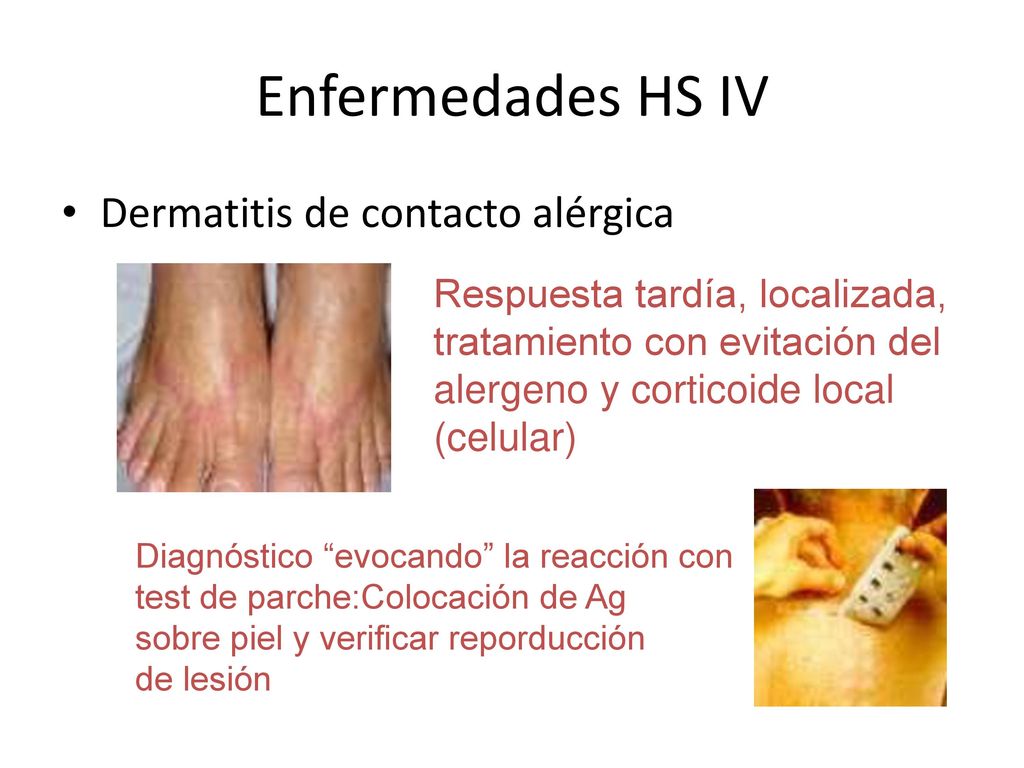 Enfermedades HS IV

• Dermatitis de contacto alérgica

Respuesta tardía, localizada, tratamiento con evitación del alergeno y corticoide local (celular)

Diagnóstico “evocando” la reacción con test de parche:Colocación de Ag sobre piel y verificar reporducción de lesión